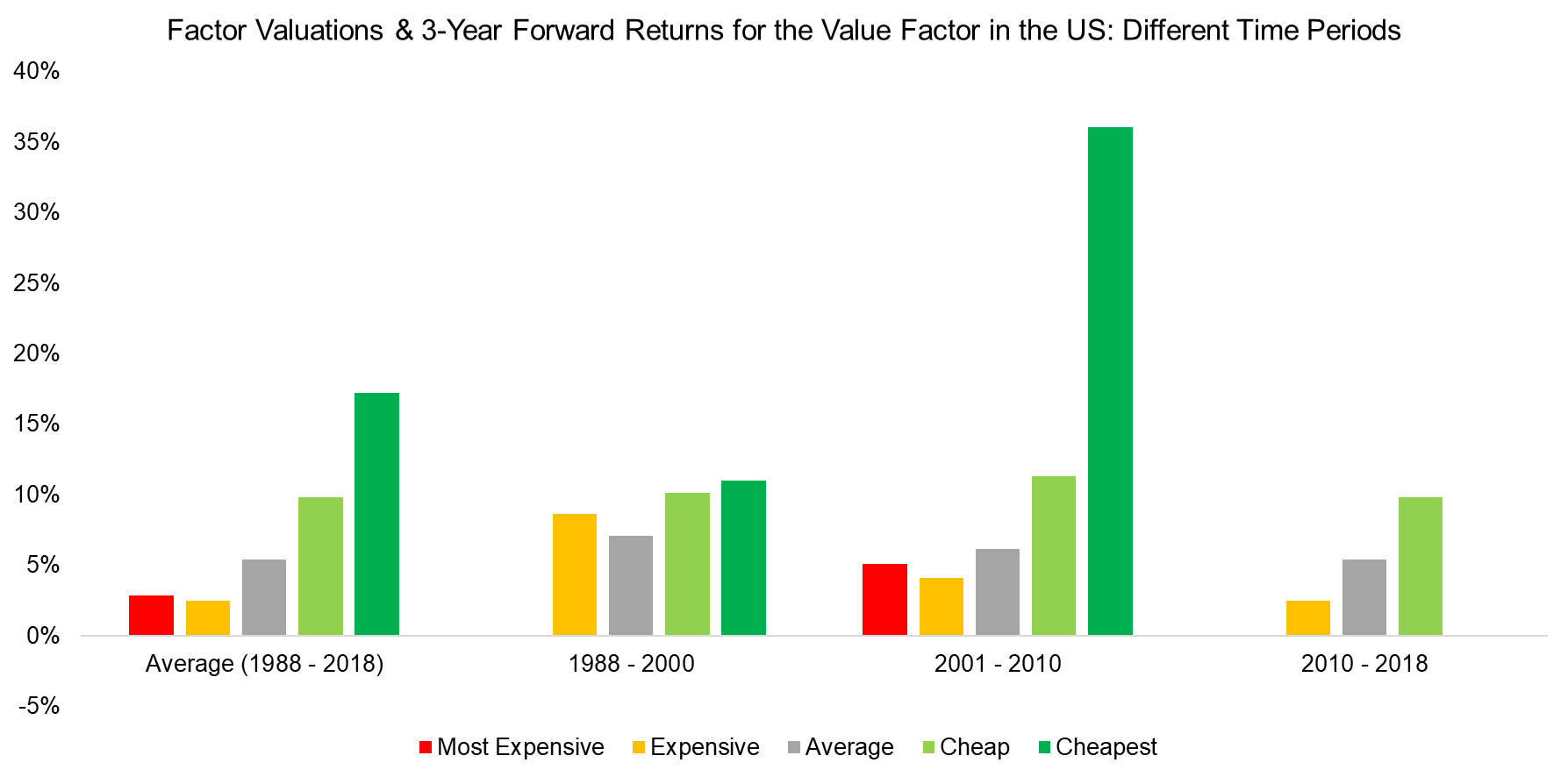 Factor Valuations & 3-Year Forward Returns for the Value Factor in the US: Different Time Periods

40%
35%
30%
25%
20%
15%
10%
5%
0%
-5%

Average (1988 - 2018)
1988 - 2000
2001 - 2010
2010 - 2018

Most Expensive
Expensive
Average
Cheap
Cheapest